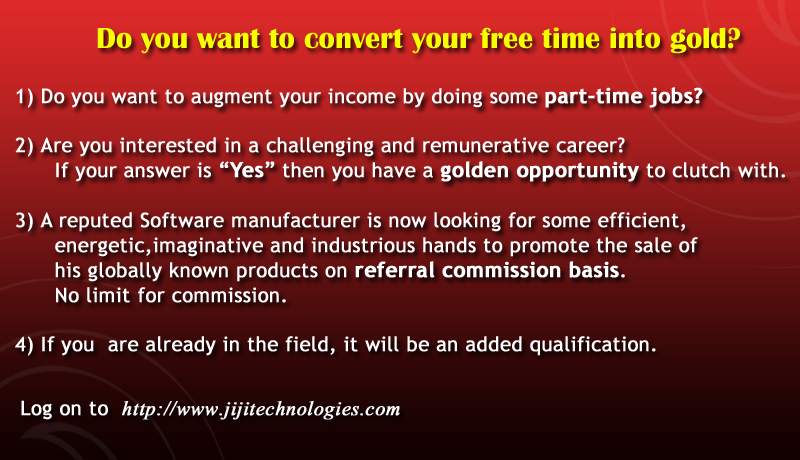 Do you want to convert your free time into gold?

1) Do you want to augment your income by doing some part-time jobs?

2) Are you interested in a challenging and remunerative career? If your answer is "Yes" then you have a golden opportunity to clutch with.

3) A reputed Software manufacturer is now looking for some efficient, energetic,imaginative and industrious hands to promote the sale of his globally known products on referral commission basis. No limit for commission.

4) If you are already in the field, it will be an added qualification.

Log on to http://www.jijitechnologies.com